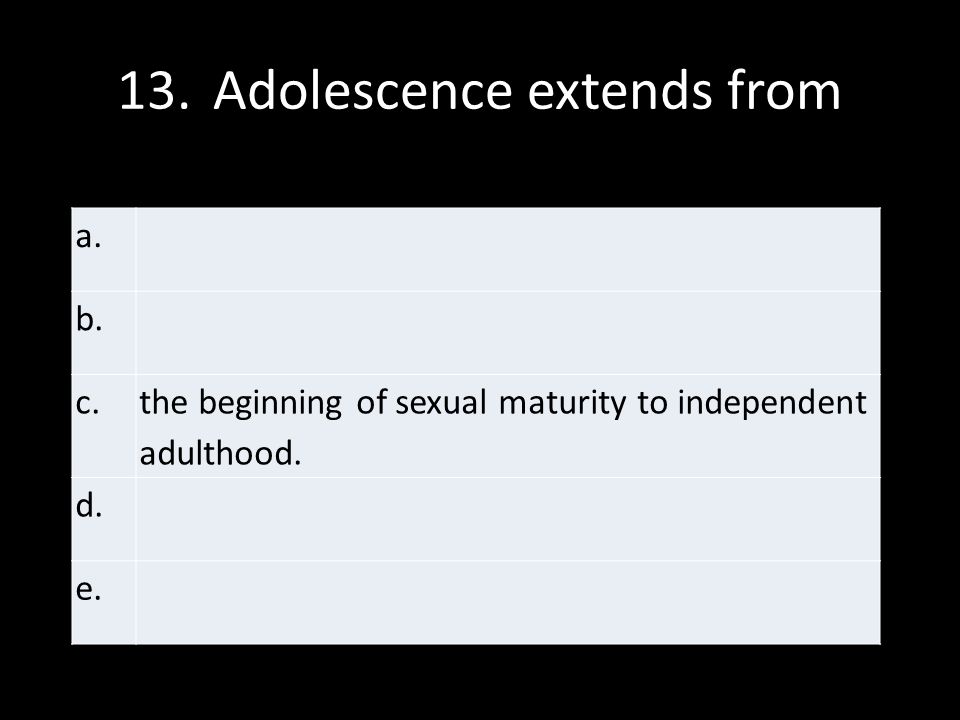 13. Adolescence extends from

| a. | |
|---|---|
| b. | |
| c. | the beginning of sexual maturity to independent adulthood. |
| d. | |
| e. | |